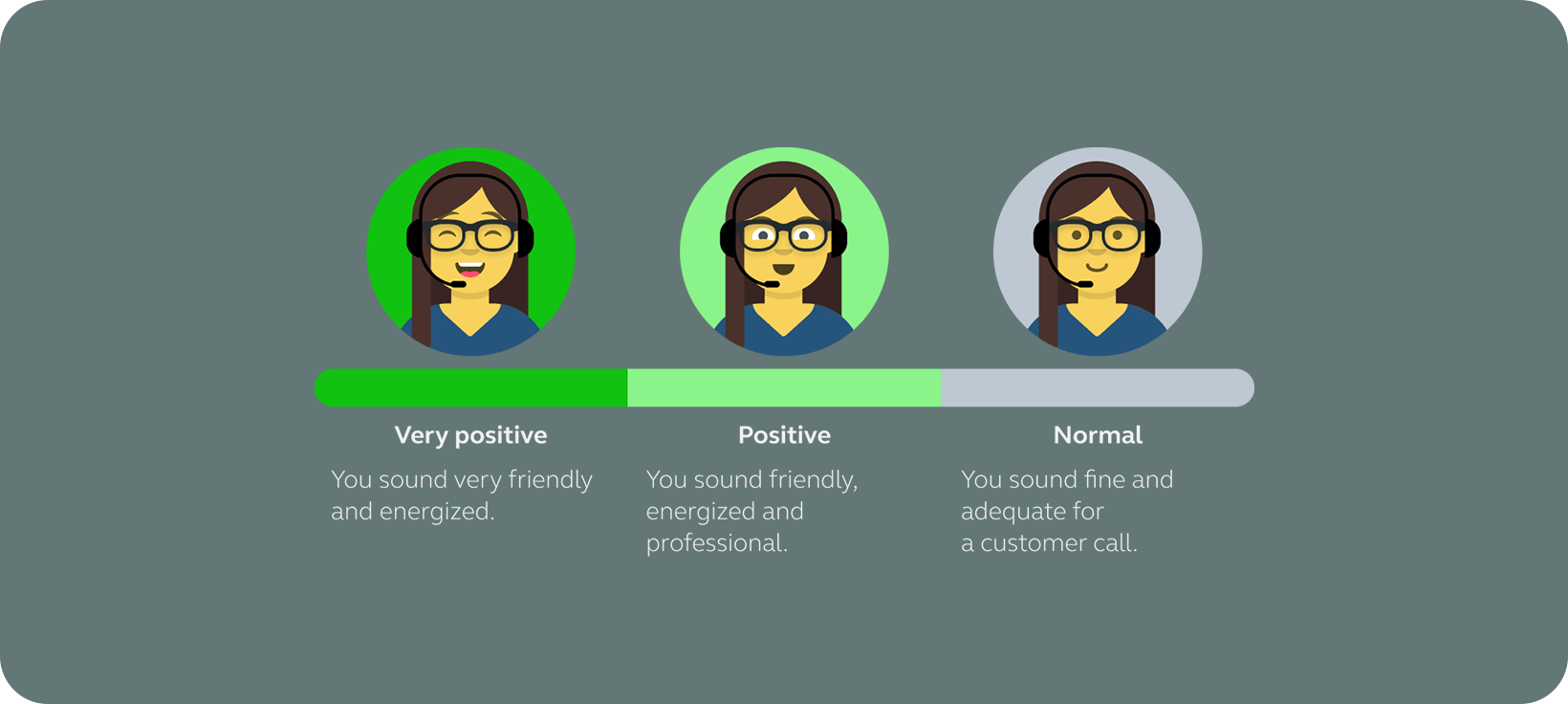 Very positive

You sound very friendly and energized.

Positive

You sound friendly, energized and professional.

Normal

You sound fine and adequate for a customer call.